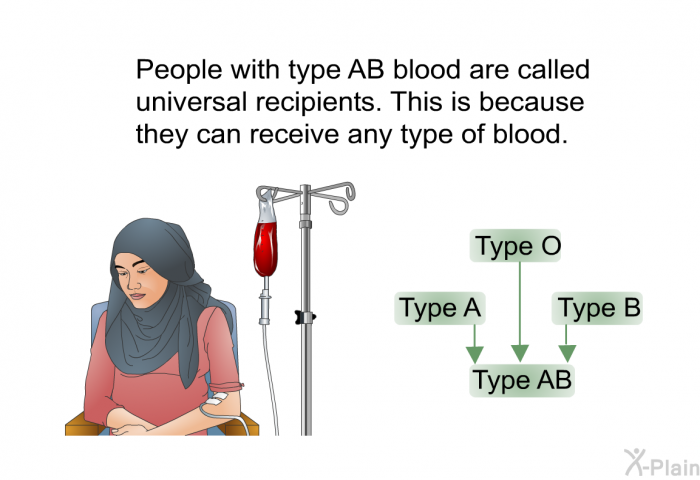 People with type AB blood are called universal recipients. This is because they can receive any type of blood.

Type O

Type A

Type B

Type AB

X-Plain